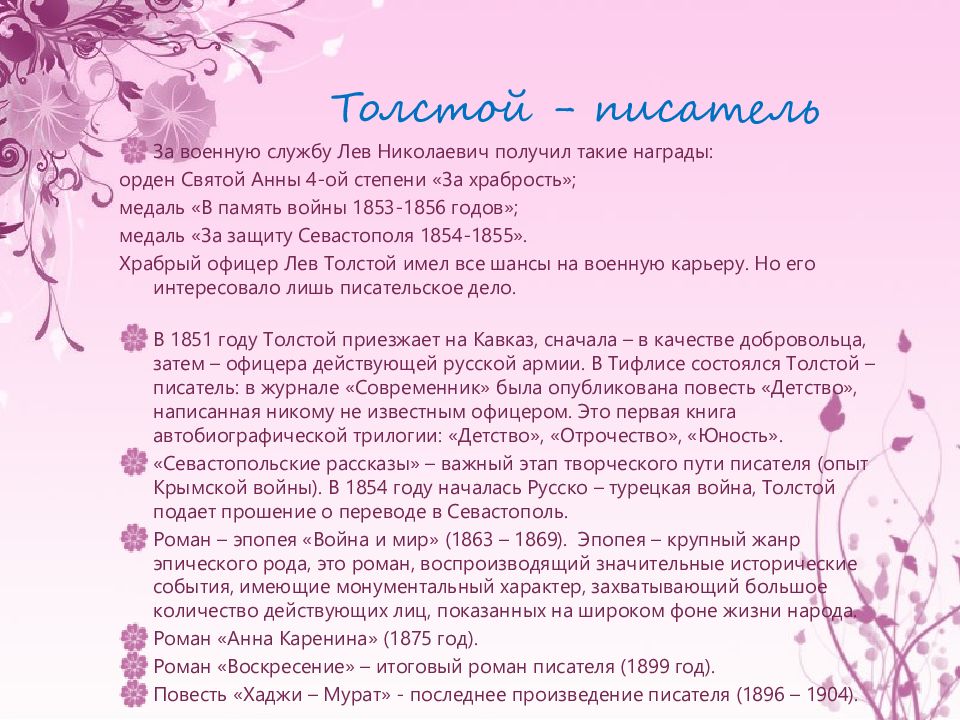 Толстой – писатель

За военную службу Лев Николаевич получил такие награды:
орден Святой Анны 4-ой степени «За храбрость»;
медаль «В память войны 1853-1856 годов»;
медаль «За защиту Севастополя 1854-1855».
Храбрый офицер Лев Толстой имел все шансы на военную карьеру. Но его интересовало лишь писательское дело.

В 1851 году Толстой приезжает на Кавказ, сначала – в качестве добровольца, затем – офицера действующей русской армии. В Тифлисе состоялся Толстой – писатель: в журнале «Современник» была опубликована повесть «Детство», написанная никому не известным офицером. Это первая книга автобиографической трилогии: «Детство», «Отрочество», «Юность».

«Севастопольские рассказы» – важный этап творческого пути писателя (опыт Крымской войны). В 1854 году началась Русско – турецкая война, Толстой подает прошение о переводе в Севастополь.

Роман – эпопея «Война и мир» (1863 – 1869). Эпопея – крупный жанр эпического рода, это роман, воспроизводящий значительные исторические события, имеющие монументальный характер, захватывающий большое количество действующих лиц, показанных на широком фоне жизни народа.

Роман «Анна Каренина» (1875 год).

Роман «Воскресение» – итоговый роман писателя (1899 год).

Повесть «Хаджи – Мурат» - последнее произведение писателя (1896 – 1904).